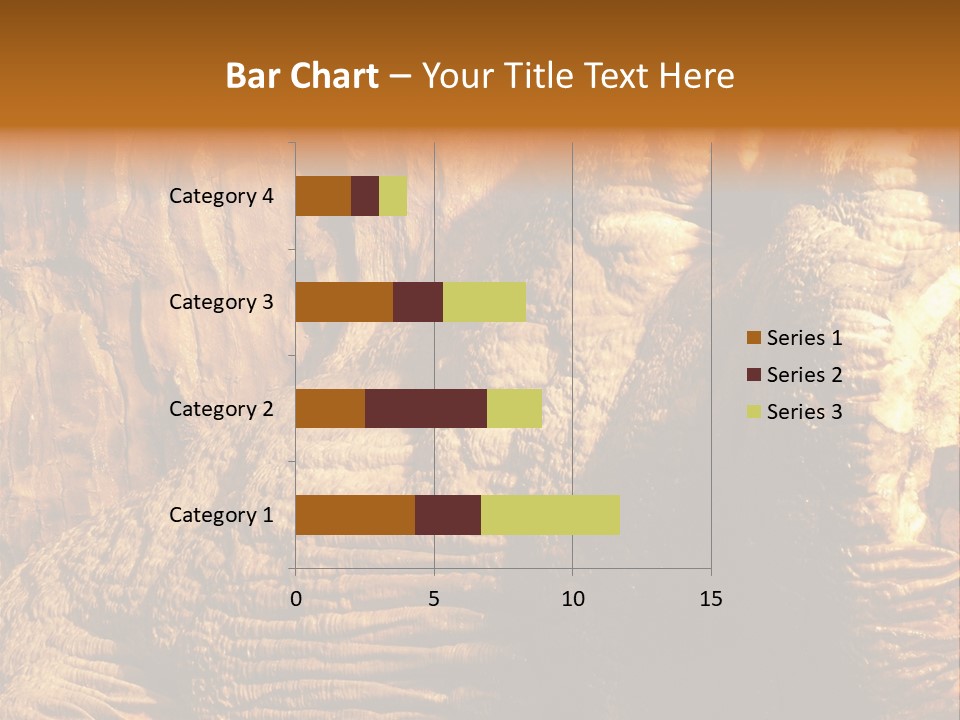 Bar Chart – Your Title Text Here

Category 4
Category 3
Category 2
Category 1

0
5
10
15

Series 1
Series 2
Series 3